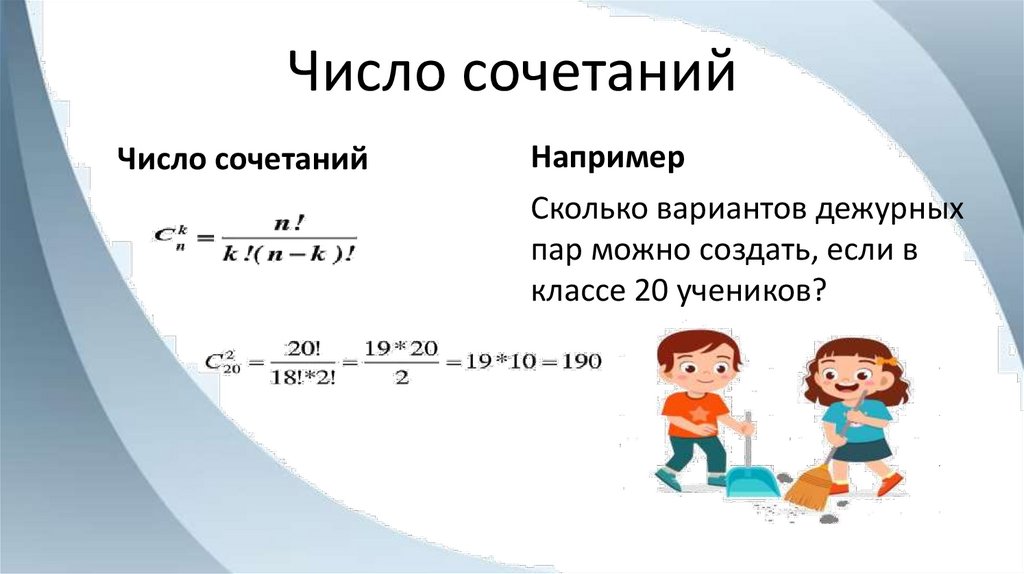 Число сочетаний

Число сочетаний

$C_n^k = \frac{n!}{k!(n-k)!}$

$C_{20}^2 = \frac{20!}{18!*2!} = \frac{19*20}{2} = 19*10 = 190$

Например

Сколько вариантов дежурных пар можно создать, если в классе 20 учеников?